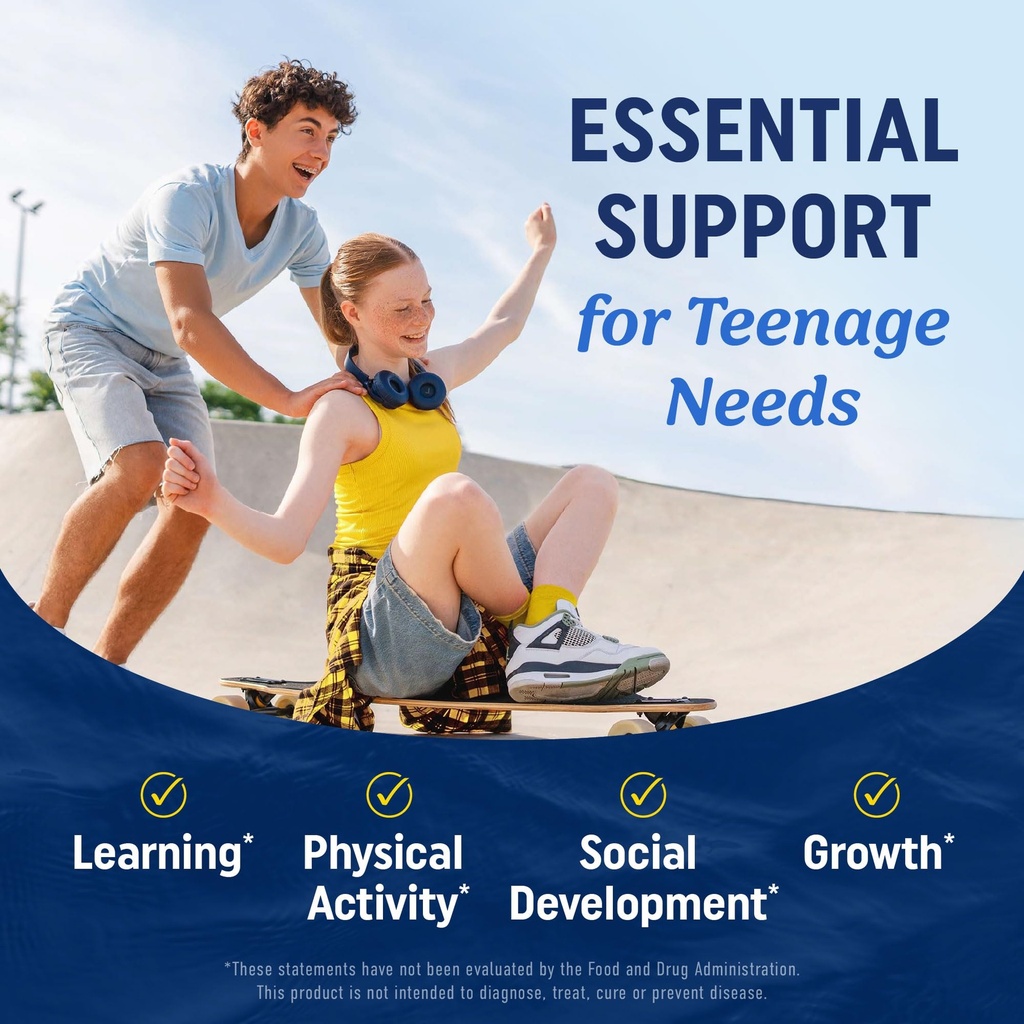 ESSENTIAL SUPPORT
for Teenage Needs

Learning*

Physical Activity*

Social Development*

Growth*

*These statements have not been evaluated by the Food and Drug Administration. This product is not intended to diagnose, treat, cure or prevent disease.